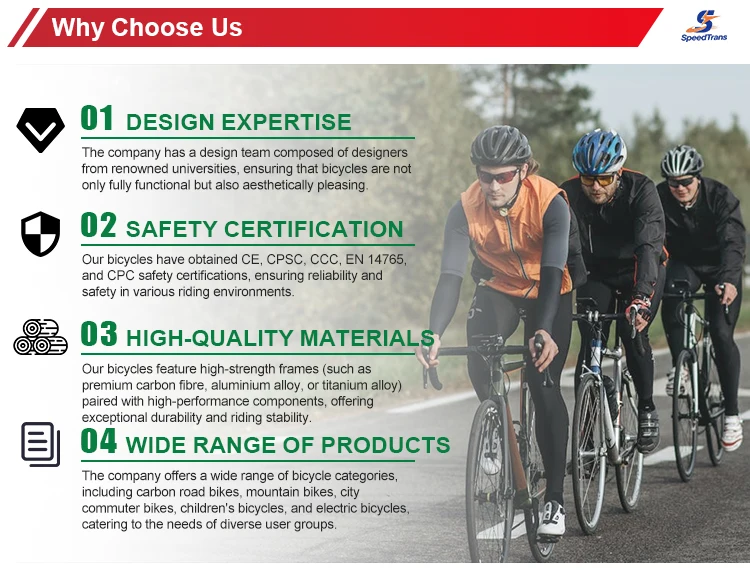 Why Choose Us

SpeedTrans

01 DESIGN EXPERTISE

The company has a design team composed of designers from renowned universities, ensuring that bicycles are not only fully functional but also aesthetically pleasing.

02 SAFETY CERTIFICATION

Our bicycles have obtained CE, CPSC, CCC, EN 14765, and CPC safety certifications, ensuring reliability and safety in various riding environments.

03 HIGH-QUALITY MATERIALS

Our bicycles feature high-strength frames (such as premium carbon fibre, aluminium alloy, or titanium alloy) paired with high-performance components, offering exceptional durability and riding stability.

04 WIDE RANGE OF PRODUCTS

The company offers a wide range of bicycle categories, including carbon road bikes, mountain bikes, city commuter bikes, children's bicycles, and electric bicycles, catering to the needs of diverse user groups.